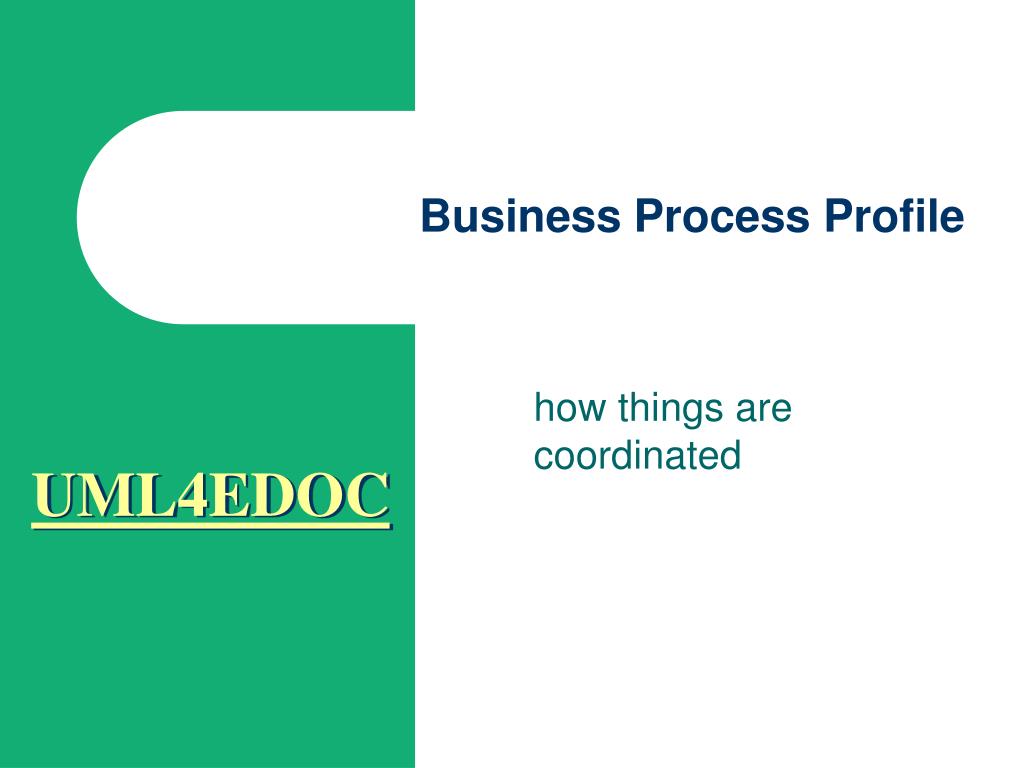 Business Process Profile

how things are coordinated

UML4EDOC